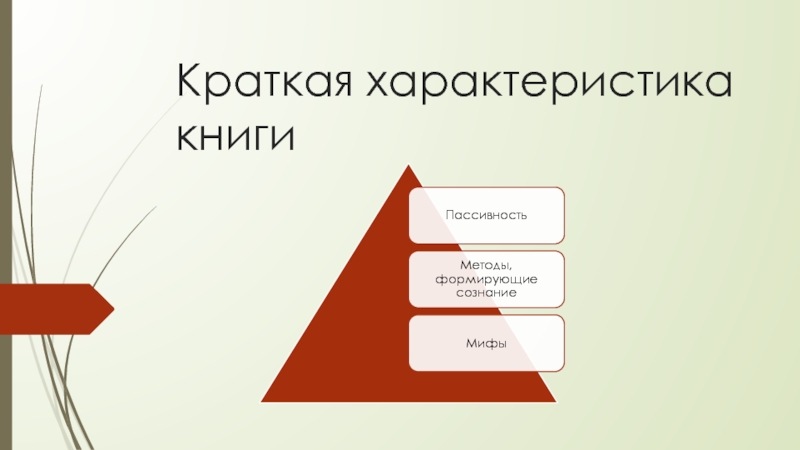 Краткая характеристика книги

Пассивность

Методы, формирующие сознание

Мифы